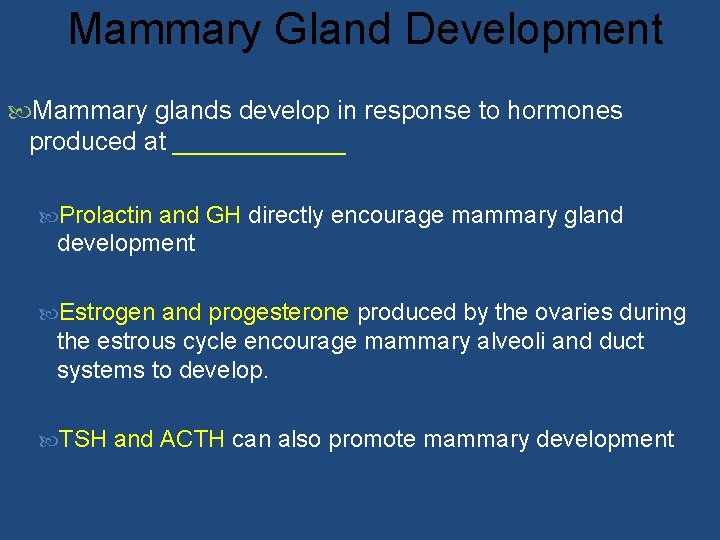 Mammary Gland Development

Mammary glands develop in response to hormones produced at ____________

Prolactin and GH directly encourage mammary gland development

Estrogen and progesterone produced by the ovaries during the estrous cycle encourage mammary alveoli and duct systems to develop.

TSH and ACTH can also promote mammary development